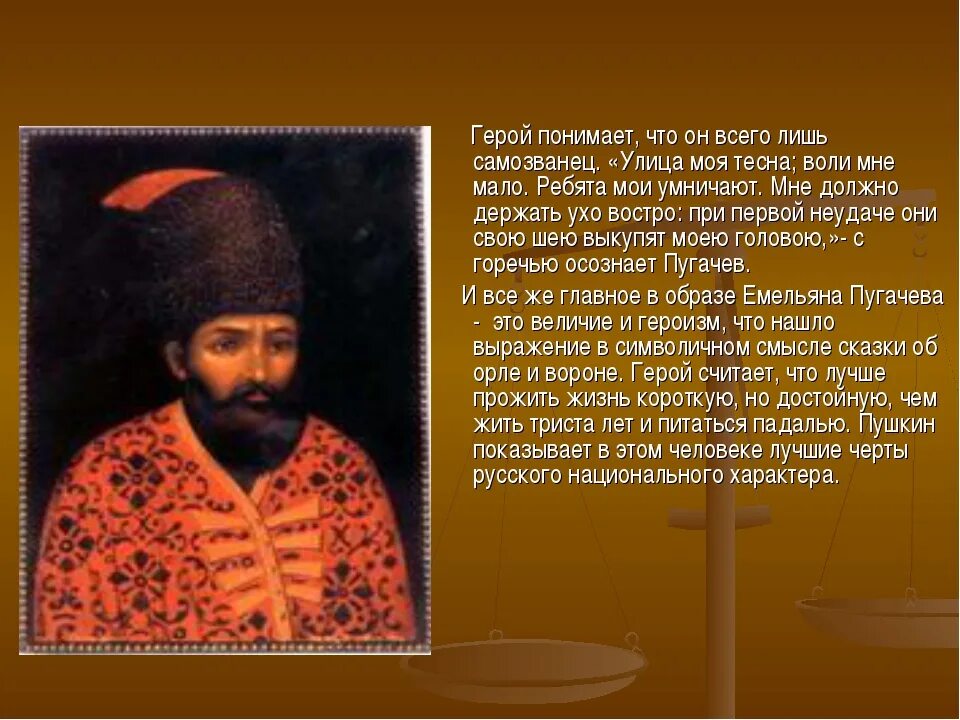 Герой понимает, что он всего лишь самозванец. «Улица моя тесна; воли мне мало. Ребята мои умничают. Мне должно держать ухо востро: при первой неудаче они свою шею выкупят моею головою,»- с горечью осознает Пугачев.

И все же главное в образе Емельяна Пугачева - это величие и героизм, что нашло выражение в символичном смысле сказки об орле и вороне. Герой считает, что лучше прожить жизнь короткую, но достойную, чем жить триста лет и питаться падалью. Пушкин показывает в этом человеке лучшие черты русского национального характера.